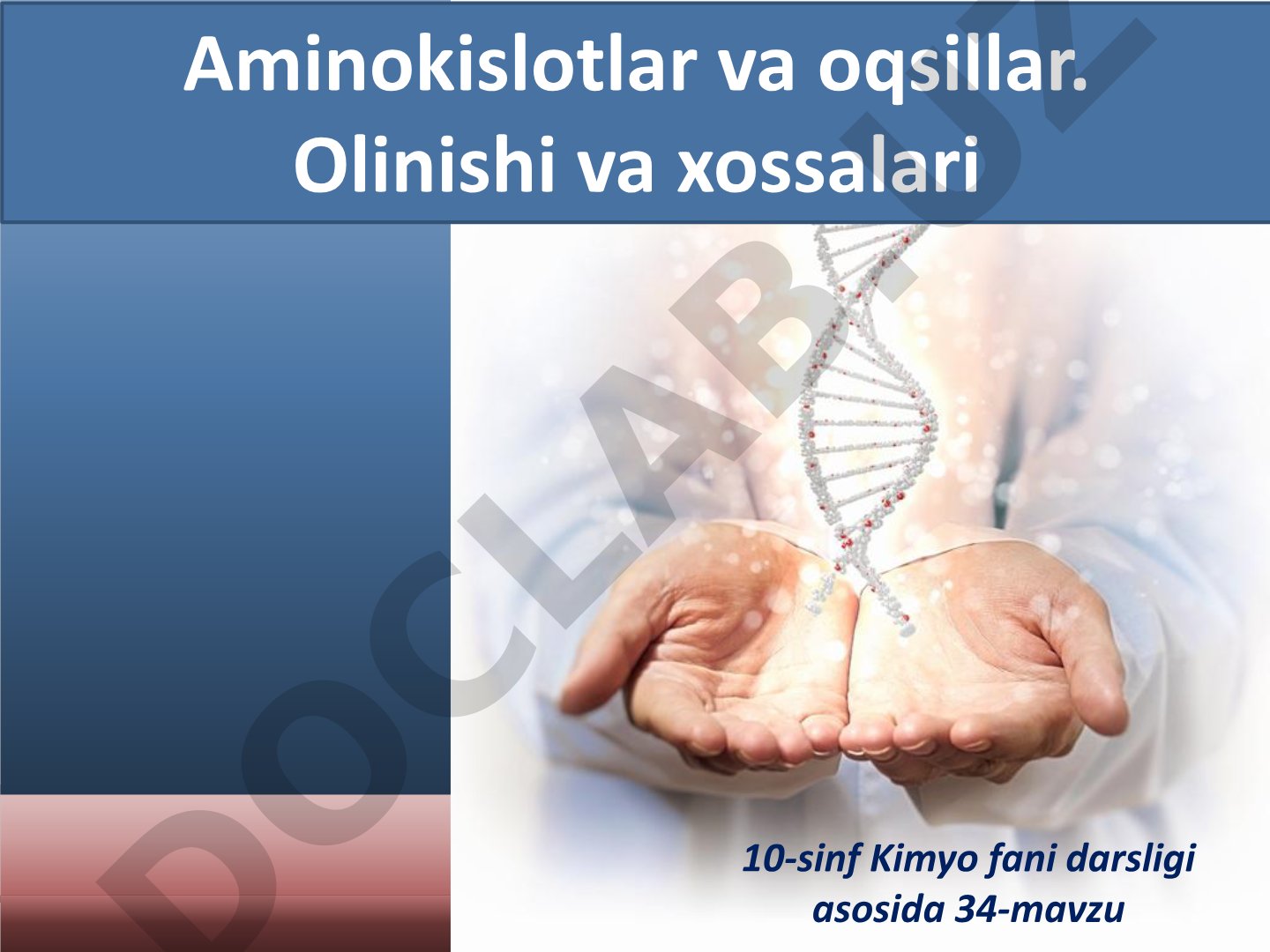 Aminokislotlar va oqsillar. Olinishi va xossalari

DOCLAB.UZ

10-sinf Kimyo fani darsligi asosida 34-mavzu